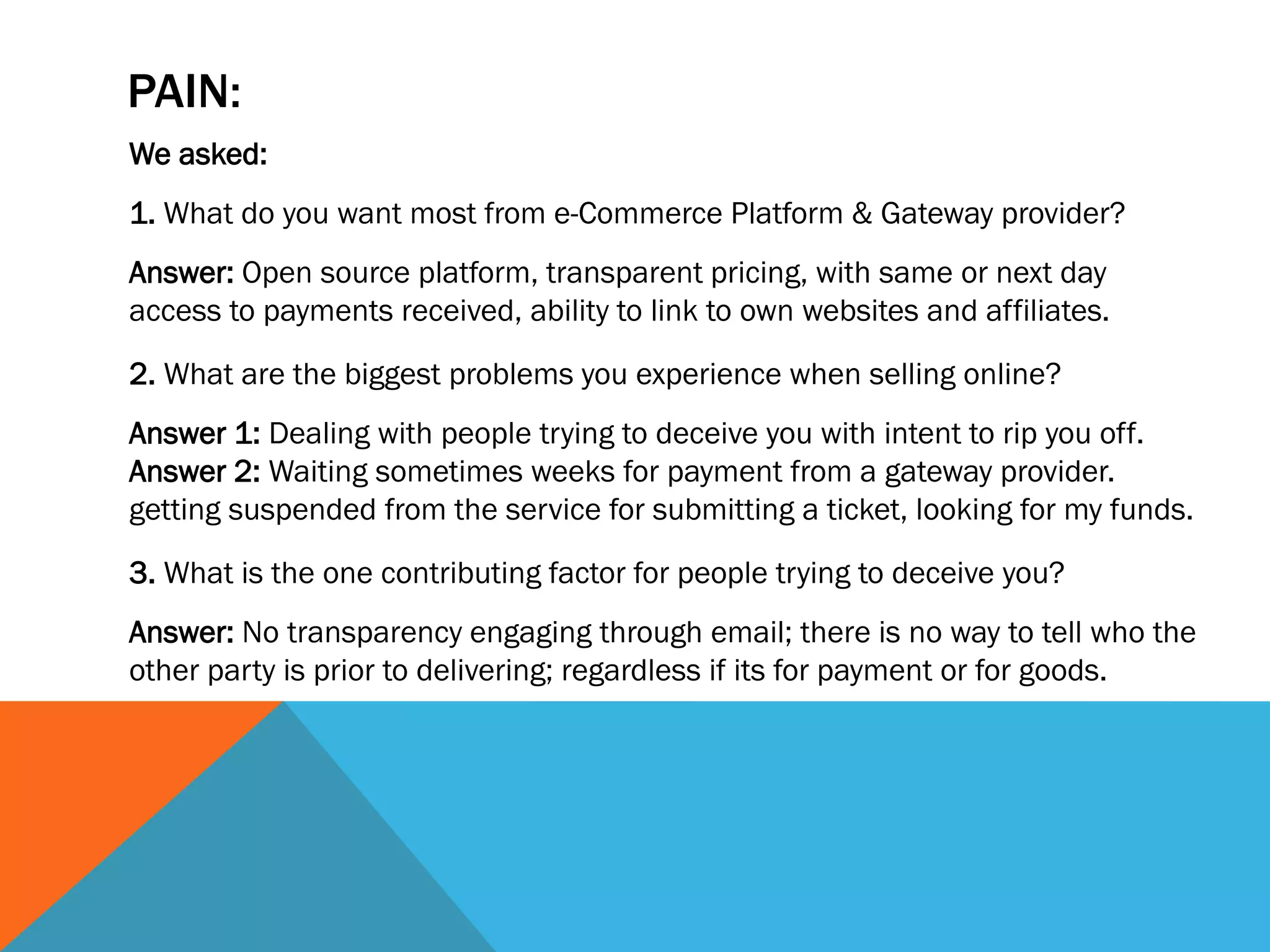 PAIN:

We asked:

1. What do you want most from e-Commerce Platform & Gateway provider?

Answer: Open source platform, transparent pricing, with same or next day access to payments received, ability to link to own websites and affiliates.

2. What are the biggest problems you experience when selling online?

Answer 1: Dealing with people trying to deceive you with intent to rip you off.
Answer 2: Waiting sometimes weeks for payment from a gateway provider. getting suspended from the service for submitting a ticket, looking for my funds.

3. What is the one contributing factor for people trying to deceive you?

Answer: No transparency engaging through email; there is no way to tell who the other party is prior to delivering; regardless if its for payment or for goods.